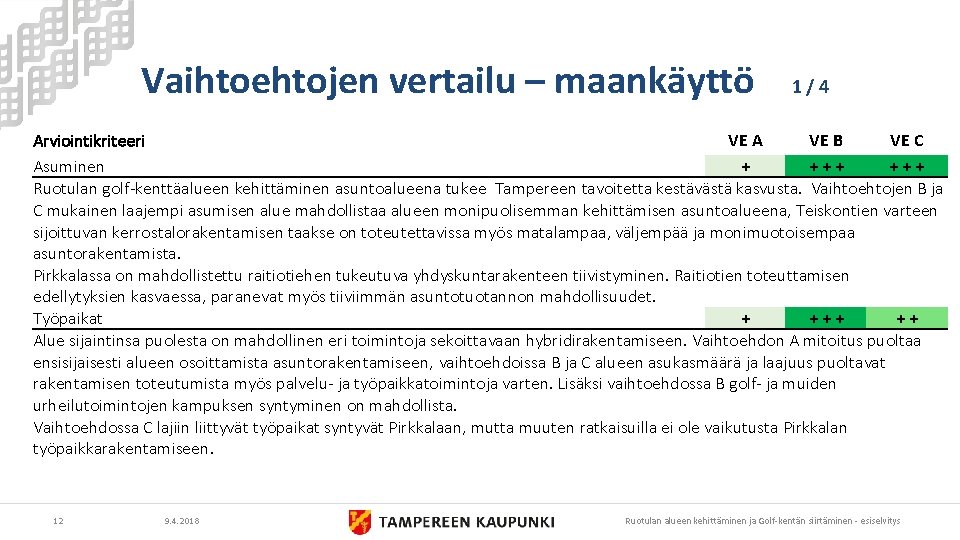 Vaihtoehtojen vertailu – maankäyttö 1 / 4

| Arviointikriteeri | VE A | VE B | VE C |
|---|---|---|---|
| Asuminen | + | + + + | + + + |

Ruotulan golf-kenttäalueen kehittäminen asuntoalueena tukee Tampereen tavoitetta kestävästä kasvusta. Vaihtoehtojen B ja C mukainen laajempi asumisen alue mahdollistaa alueen monipuolisemman kehittämisen asuntoalueena, Teiskontien varteen sijoittuvan kerrostalorakentamisen taakse on toteutettavissa myös matalampaa, väljempää ja monimuotoisempaa asuntorakentamista.
Pirkkalassa on mahdollistettu raitiotiehen tukeutuva yhdyskuntarakenteen tiivistyminen. Raitiotien toteuttamisen edellytyksien kasvaessa, paranevat myös tiiviimmän asuntotuotannon mahdollisuudet.

| Työpaikat | + | + + + | + + |
|---|---|---|---|

Alue sijaintinsa puolesta on mahdollinen eri toimintoja sekoittavaan hybridirakentamiseen. Vaihtoehdon A mitoitus puoltaa ensisijaisesti alueen osoittamista asuntorakentamiseen, vaihtoehdoissa B ja C alueen asukasmäärä ja laajuus puoltavat rakentamisen toteutumista myös palvelu- ja työpaikkatoimintoja varten. Lisäksi vaihtoehdossa B golf- ja muiden urheilutoimintojen kampuksen syntyminen on mahdollista.
Vaihtoehdossa C lajiin liittyvät työpaikat syntyvät Pirkkalaan, mutta muuten ratkaisuilla ei ole vaikutusta Pirkkalan työpaikkarakentamiseen.

12 9.4.2018 TAMPEREEN KAUPUNKI Ruotulan alueen kehittäminen ja Golf-kentän siirtäminen - esiselvitys